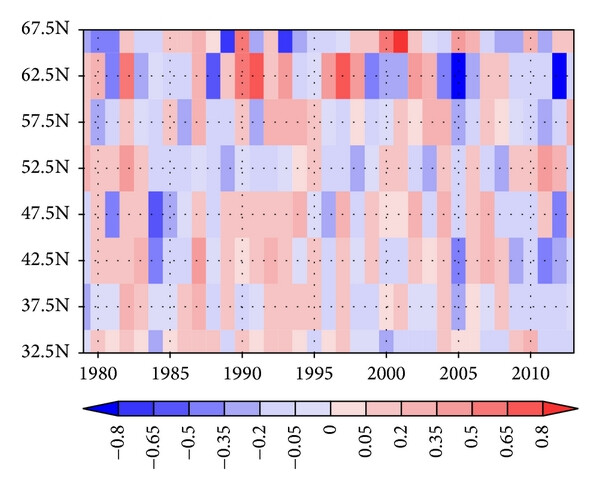 67.5N
62.5N
57.5N
52.5N
47.5N
42.5N
37.5N
32.5N

1980 1985 1990 1995 2000 2005 2010

−0.8 −0.65 −0.5 −0.35 −0.2 −0.05 0 0.05 0.2 0.35 0.5 0.65 0.8